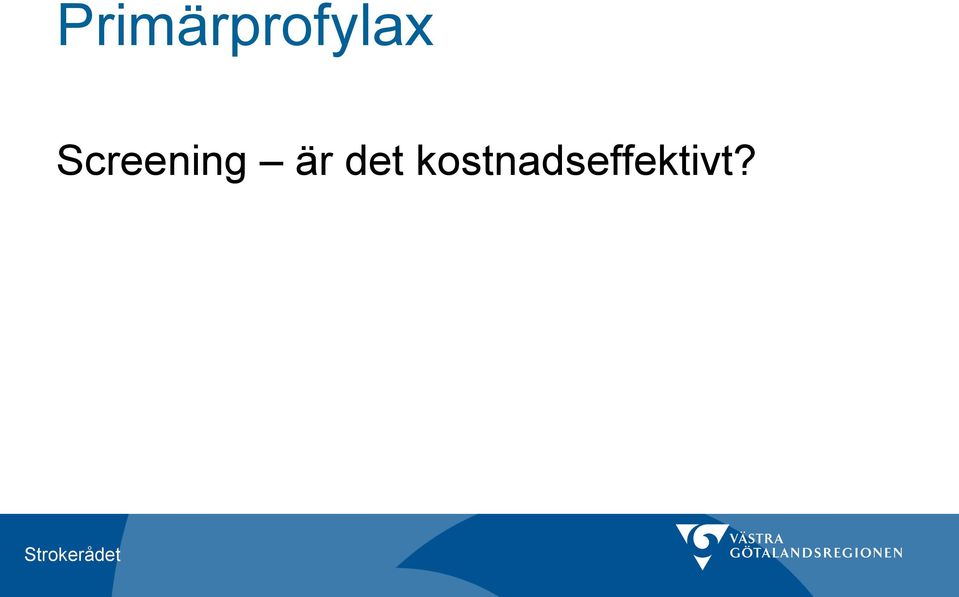 Primärprofylax

Screening – är det kostnadseffektivt?

Strokerådet

VÄSTRA GÖTALANDSREGIONEN